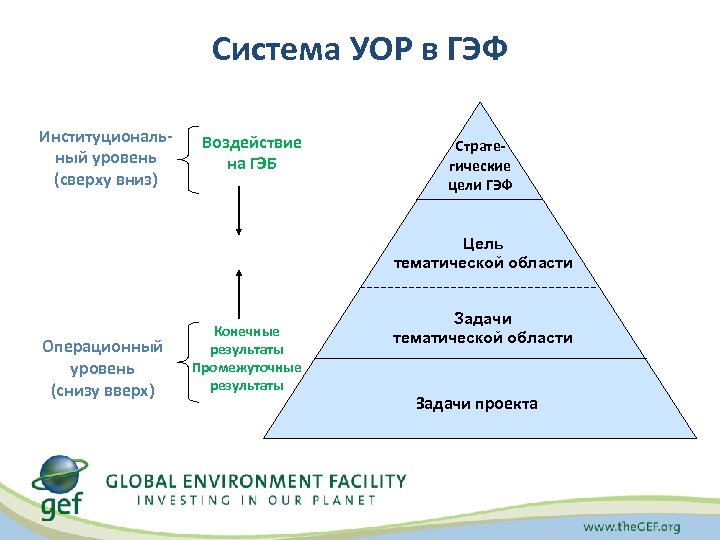 Система УОР в ГЭФ

Институциональный уровень (сверху вниз)

Воздействие на ГЭБ

Операционный уровень (снизу вверх)

Конечные результаты
Промежуточные результаты

Стратегические цели ГЭФ

Цель тематической области

Задачи тематической области

Задачи проекта

gef

GLOBAL ENVIRONMENT FACILITY
INVESTING IN OUR PLANET

www.theGEF.org